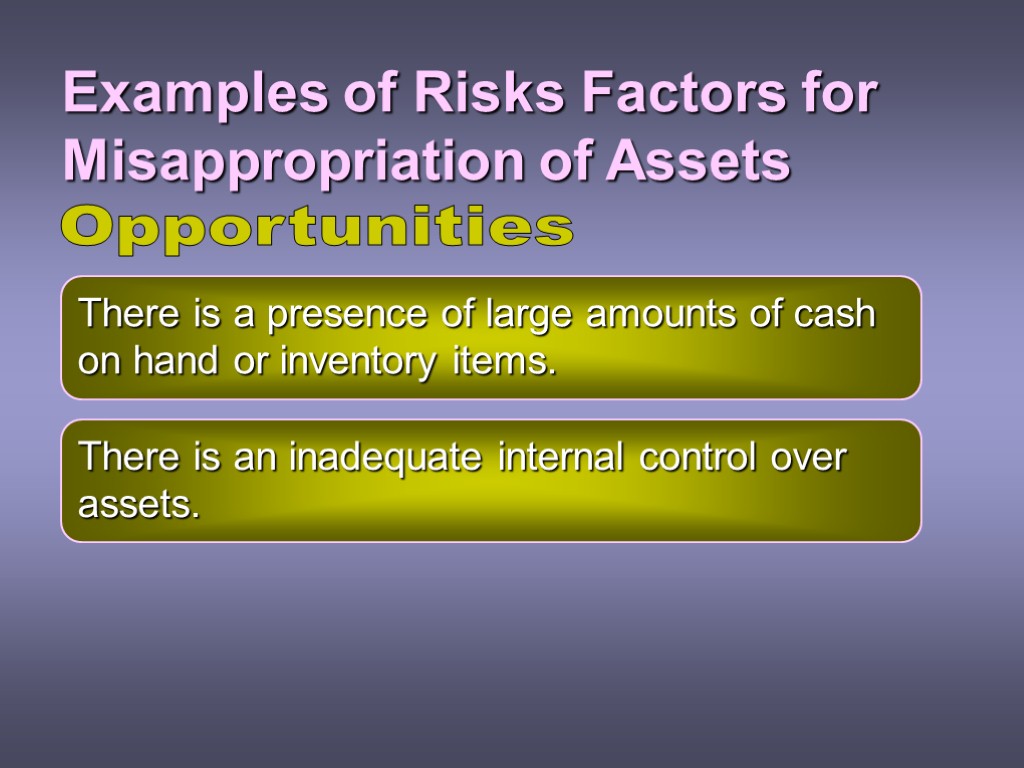 Examples of Risks Factors for Misappropriation of Assets

Opportunities

There is a presence of large amounts of cash on hand or inventory items.

There is an inadequate internal control over assets.